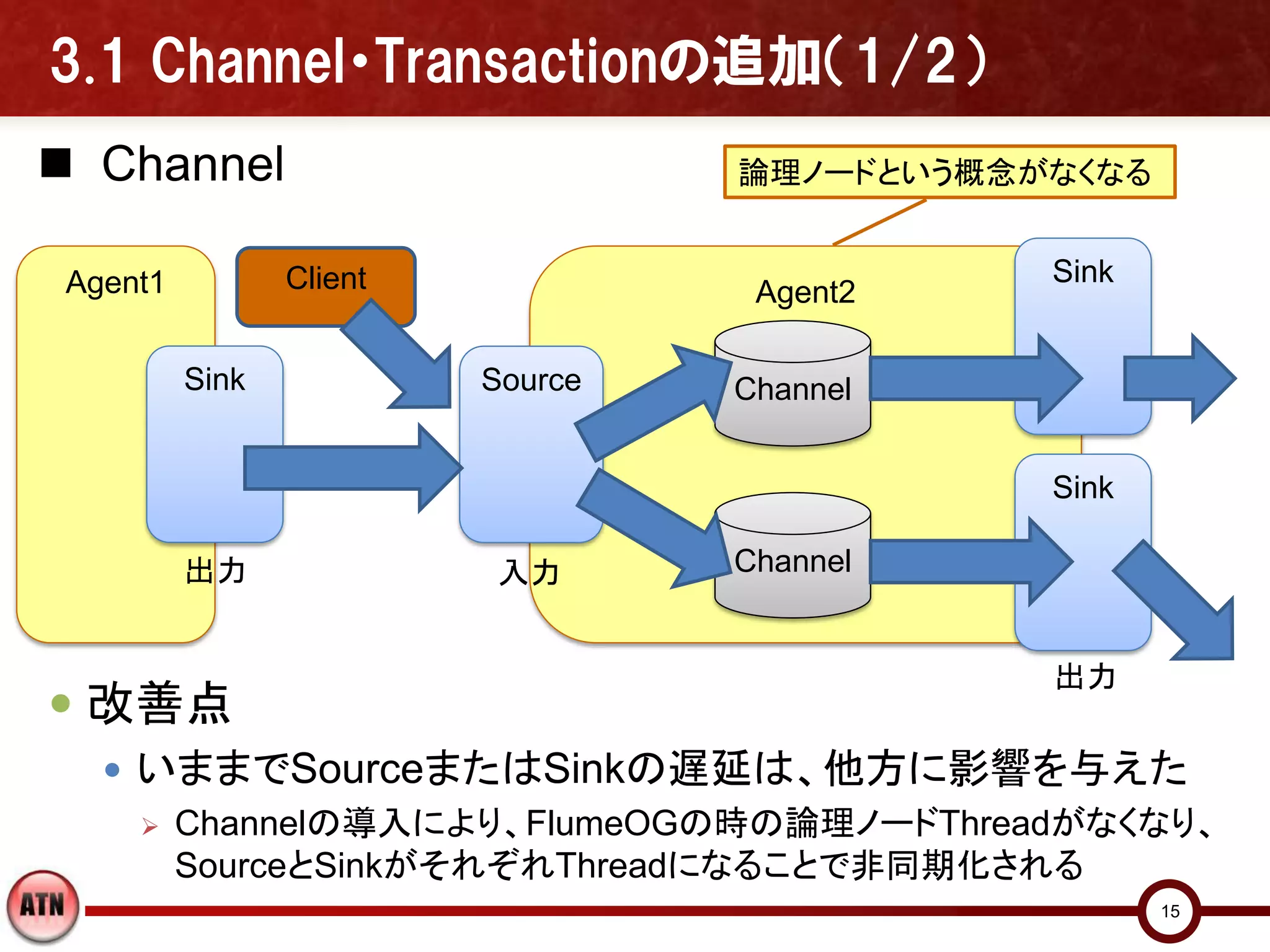 3.1 Channel・Transactionの追加(1/2)

■ Channel

論理ノードという概念がなくなる

Agent1

Client

Sink

出力

Source

入力

Agent2

Channel

Channel

Sink

Sink

出力

● 改善点

● いままでSourceまたはSinkの遅延は、他方に影響を与えた

➢ Channelの導入により、FlumeOGの時の論理ノードThreadがなくなり、SourceとSinkがそれぞれThreadになることで非同期化される

ATN

15